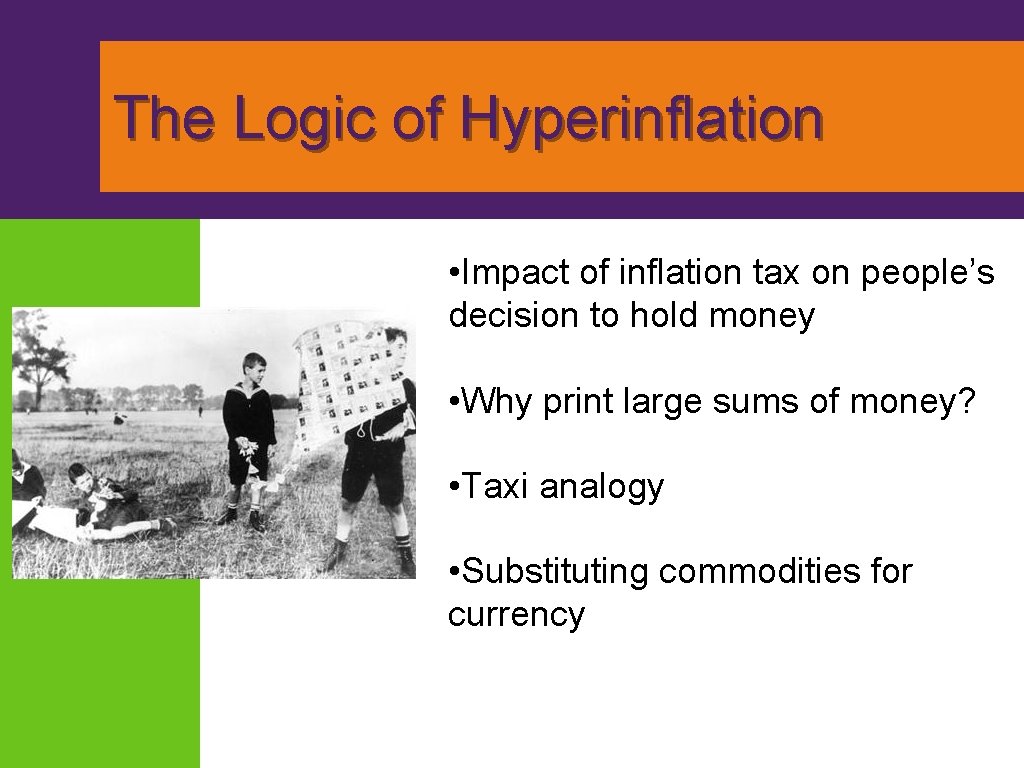 The Logic of Hyperinflation

• Impact of inflation tax on people's decision to hold money

• Why print large sums of money?

• Taxi analogy

• Substituting commodities for currency